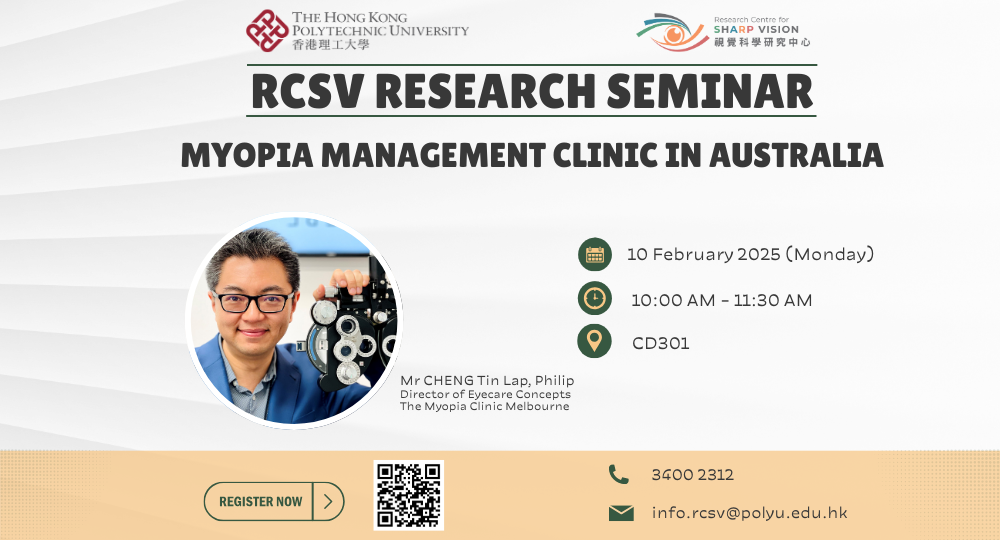 THE HONG KONG POLYTECHNIC UNIVERSITY
香港理工大學

Research Centre for SHARP VISION
視覺科學研究中心

RCSV RESEARCH SEMINAR

MYOPIA MANAGEMENT CLINIC IN AUSTRALIA

10 February 2025 (Monday)

10:00 AM - 11:30 AM

CD301

Mr CHENG Tin Lap, Philip
Director of Eyecare Concepts
The Myopia Clinic Melbourne

REGISTER NOW

3400 2312

info.rcsv@polyu.edu.hk